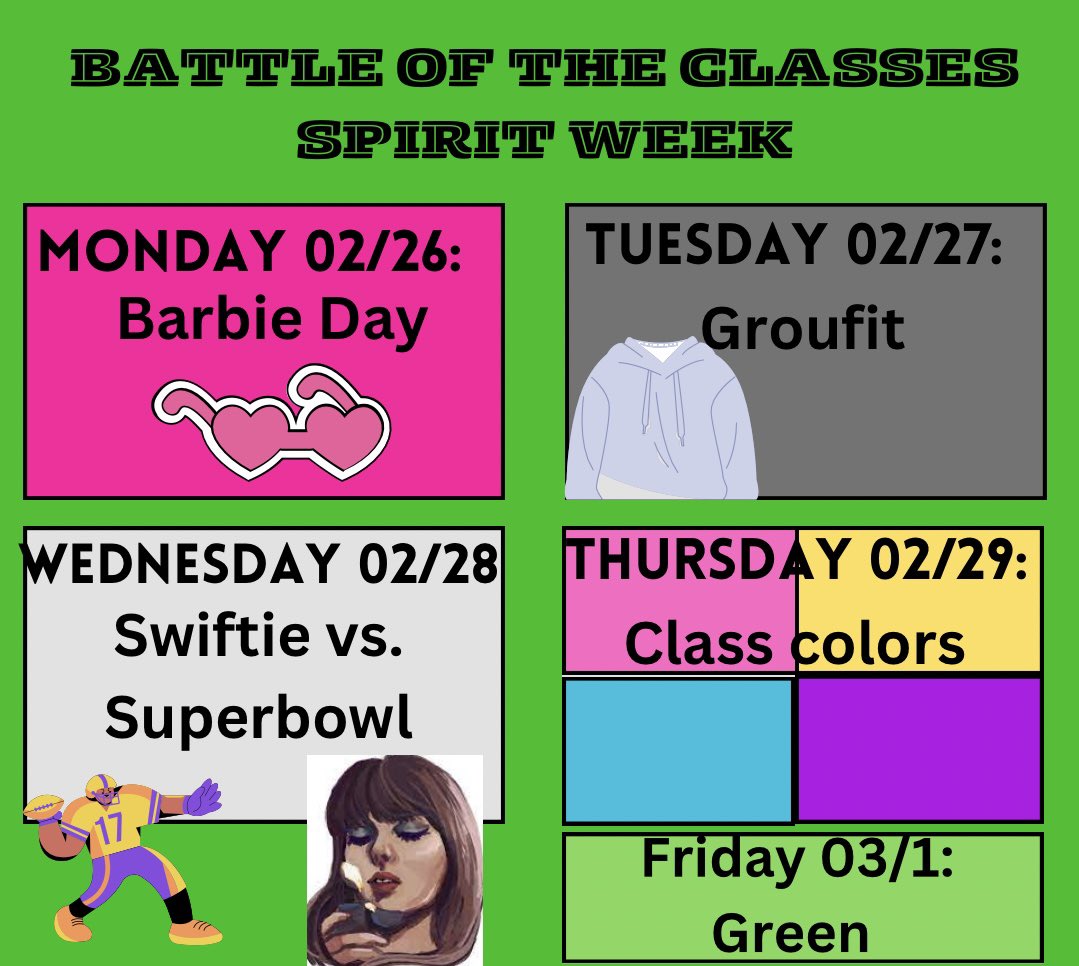 BATTLE OF THE CLASSES
SPIRIT WEEK

MONDAY 02/26:
Barbie Day

TUESDAY 02/27:
Groufit

WEDNESDAY 02/28
Swiftie vs. Superbowl

17

THURSDAY 02/29:
Class colors

Friday 03/1:
Green